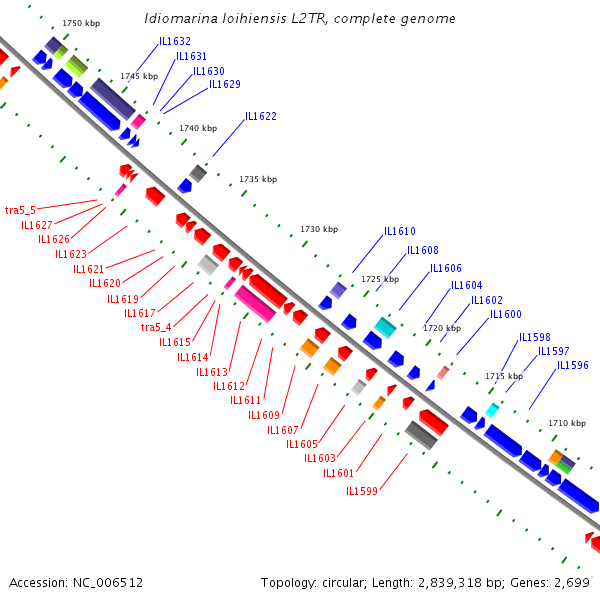 Idiomarina loihiensis L2TR, complete genome

1750 kbp
1745 kbp
1740 kbp
1735 kbp
1730 kbp
1725 kbp
1720 kbp
1715 kbp
1710 kbp

IL1632
IL1631
IL1630
IL1629
IL1622
IL1610
IL1608
IL1606
IL1604
IL1602
IL1600
IL1598
IL1597
IL1596

tra5_5
IL1627
IL1626
IL1623
IL1621
IL1620
IL1619
IL1617
tra5_4
IL1615
IL1614
IL1613
IL1612
IL1611
IL1609
IL1607
IL1605
IL1603
IL1601
IL1599

Accession: NC_006512
Topology: circular; Length: 2,839,318 bp; Genes: 2,699